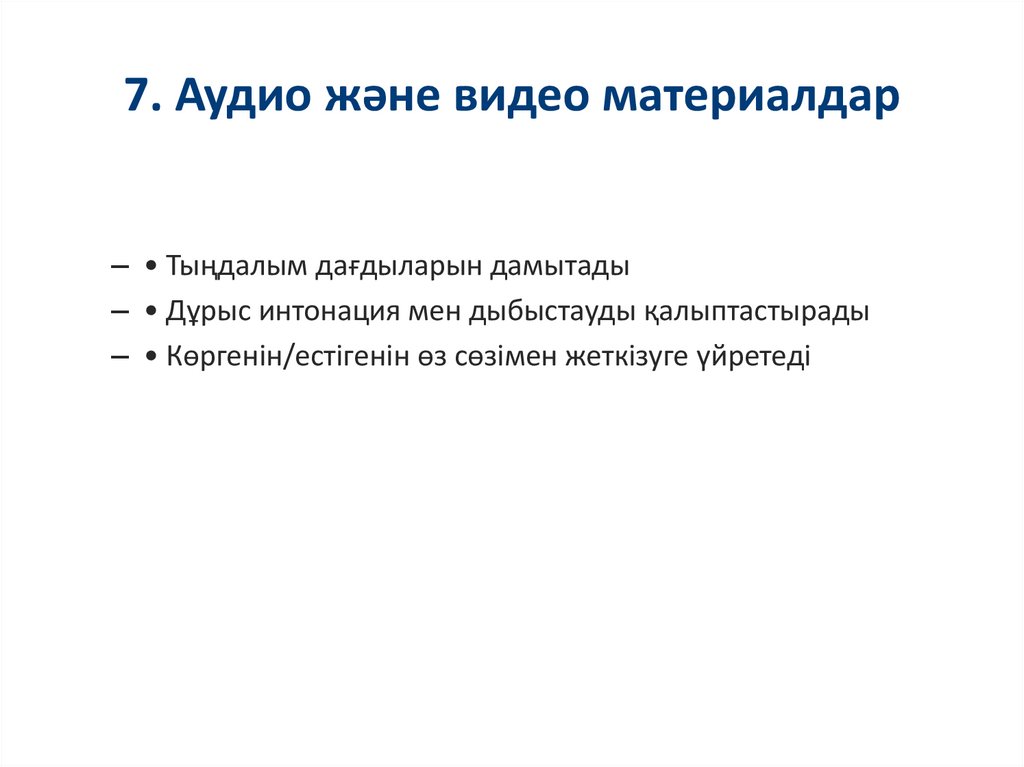 7. Аудио және видео материалдар

– • Тыңдалым дағдыларын дамытады
– • Дұрыс интонация мен дыбыстауды қалыптастырады
– • Көргенін/естігенін өз сөзімен жеткізуге үйретеді